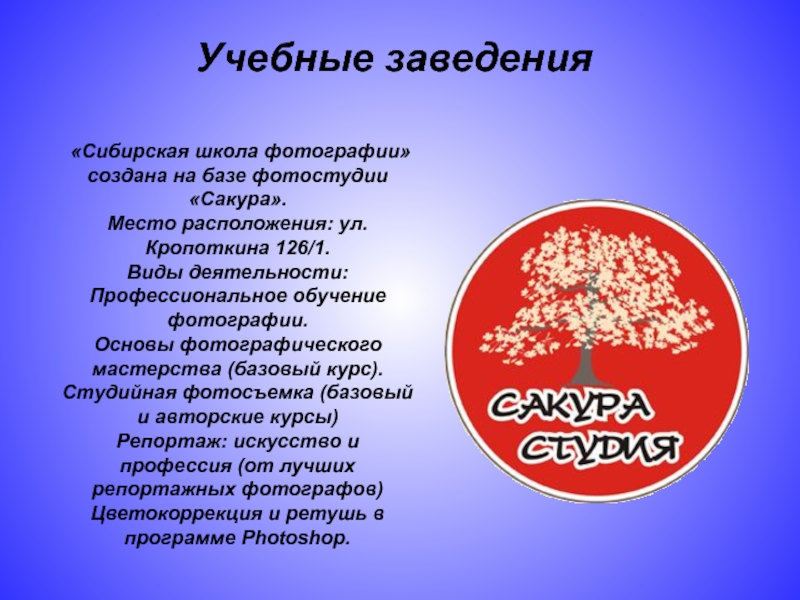 Учебные заведения

«Сибирская школа фотографии» создана на базе фотостудии «Сакура».
Место расположения: ул. Кропоткина 126/1.
Виды деятельности:
Профессиональное обучение фотографии.
Основы фотографического мастерства (базовый курс).
Студийная фотосъемка (базовый и авторские курсы)
Репортаж: искусство и профессия (от лучших репортажных фотографов)
Цветокоррекция и ретушь в программе Photoshop.

САКУРА
СТУДИЯ